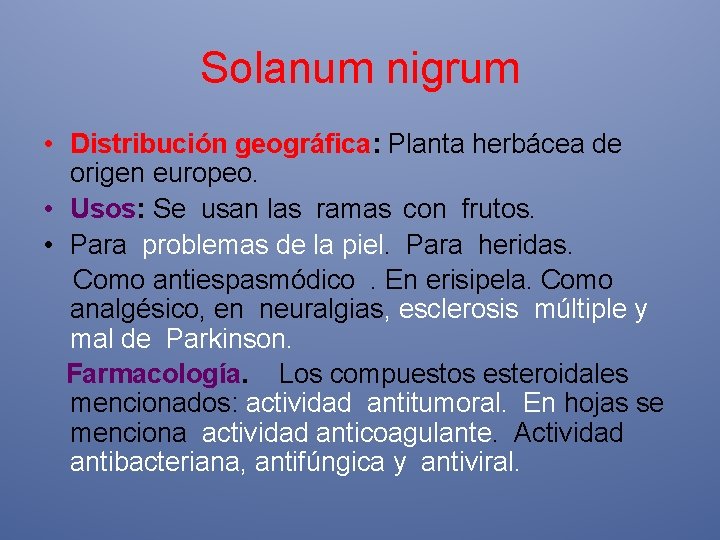 Solanum nigrum

• Distribución geográfica: Planta herbácea de origen europeo.
• Usos: Se usan las ramas con frutos.
• Para problemas de la piel. Para heridas.

Como antiespasmódico . En erisipela. Como analgésico, en neuralgias, esclerosis múltiple y mal de Parkinson.

Farmacología. Los compuestos esteroidales mencionados: actividad antitumoral. En hojas se menciona actividad anticoagulante. Actividad antibacteriana, antifúngica y antiviral.